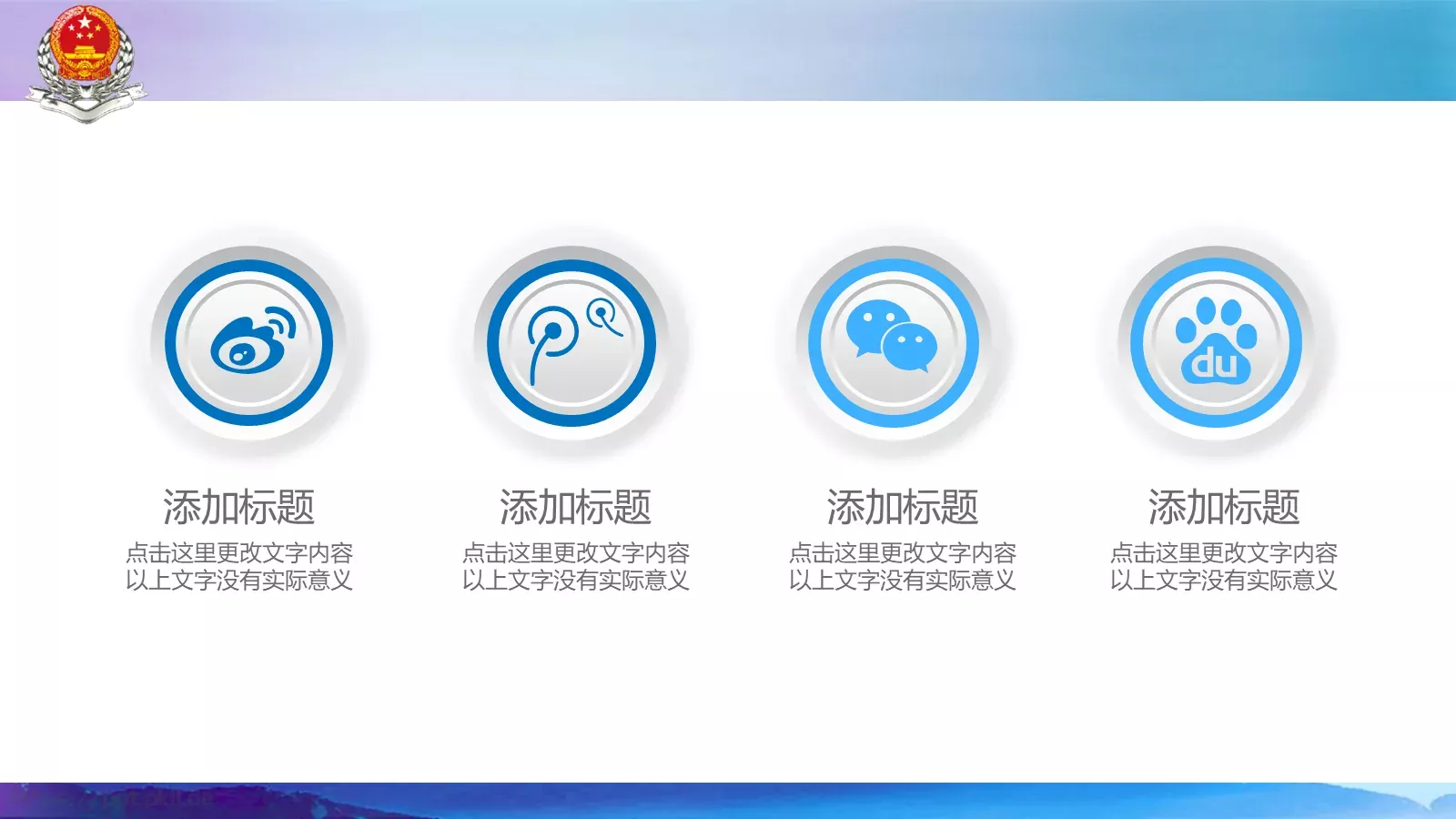 du

添加标题
点击这里更改文字内容
以上文字没有实际意义

添加标题
点击这里更改文字内容
以上文字没有实际意义

添加标题
点击这里更改文字内容
以上文字没有实际意义

添加标题
点击这里更改文字内容
以上文字没有实际意义